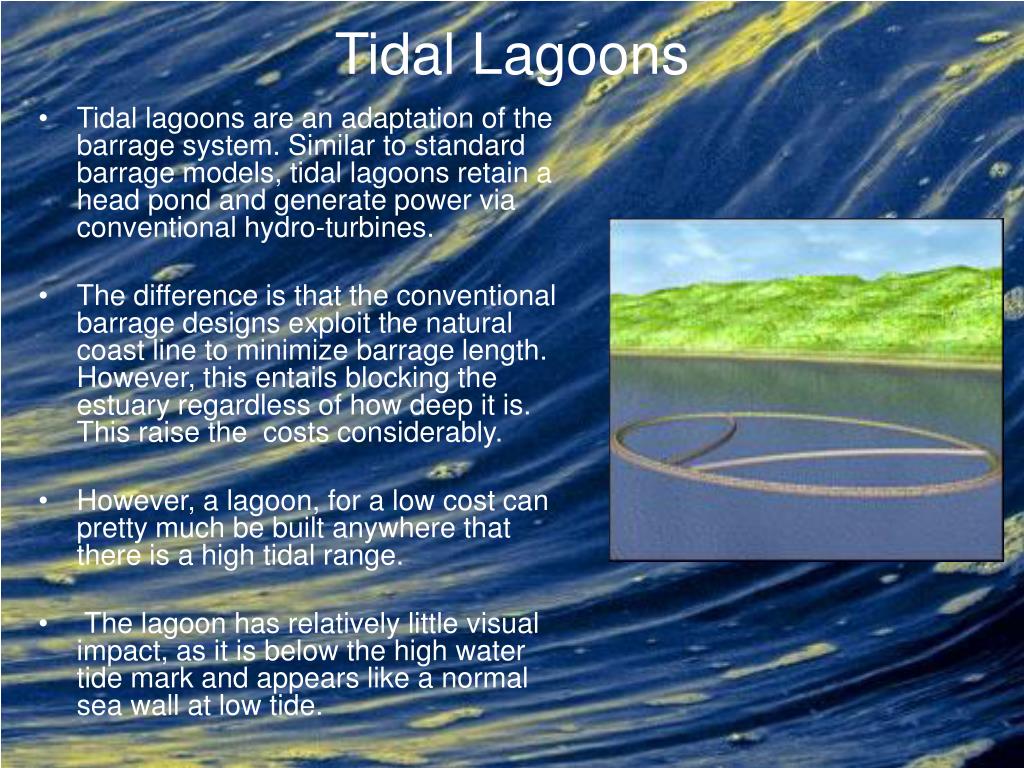 Tidal Lagoons

• Tidal lagoons are an adaptation of the barrage system. Similar to standard barrage models, tidal lagoons retain a head pond and generate power via conventional hydro-turbines.

• The difference is that the conventional barrage designs exploit the natural coast line to minimize barrage length. However, this entails blocking the estuary regardless of how deep it is. This raise the costs considerably.

• However, a lagoon, for a low cost can pretty much be built anywhere that there is a high tidal range.

• The lagoon has relatively little visual impact, as it is below the high water tide mark and appears like a normal sea wall at low tide.